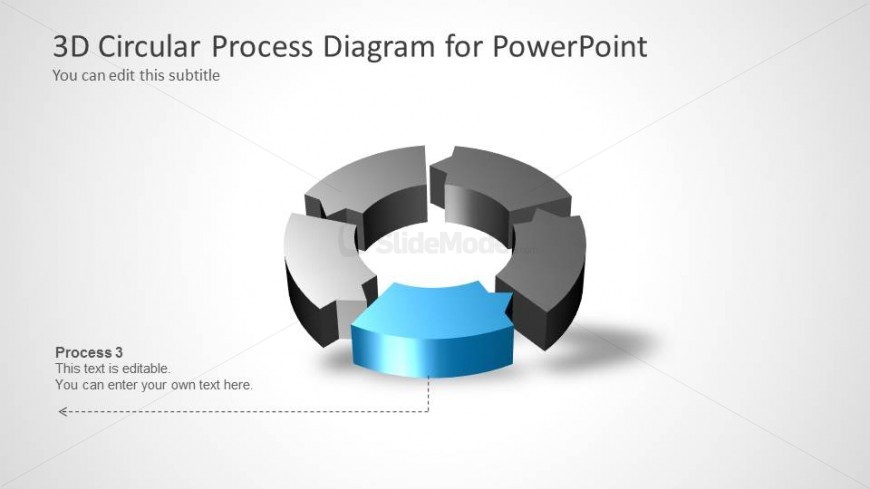 3D Circular Process Diagram for PowerPoint
You can edit this subtitle

SlideModel

Process 3
This text is editable.
You can enter your own text here.